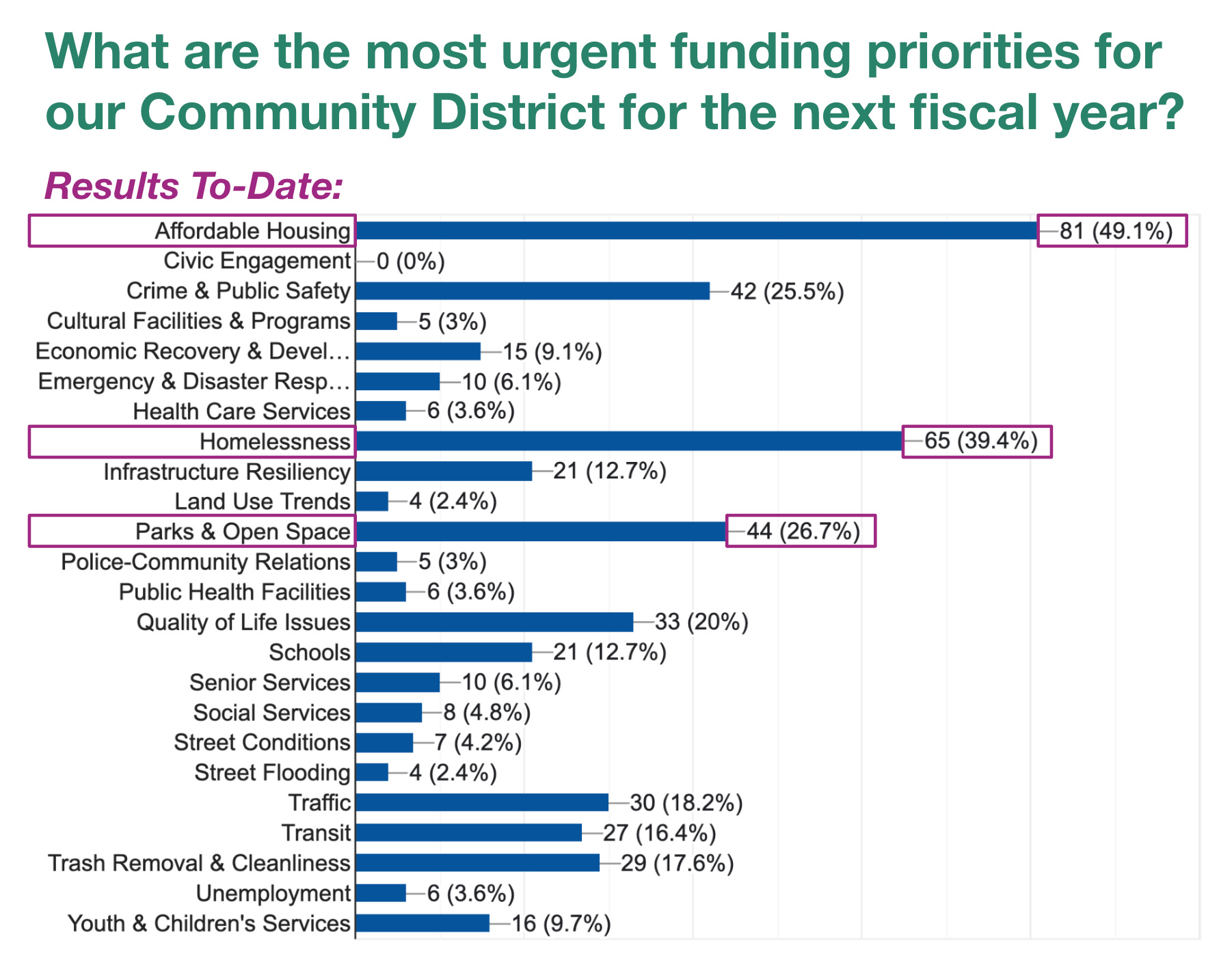 What are the most urgent funding priorities for our Community District for the next fiscal year?

Results To-Date:

Affordable Housing 81 (49.1%)
Civic Engagement 0 (0%)
Crime & Public Safety 42 (25.5%)
Cultural Facilities & Programs 5 (3%)
Economic Recovery & Devel… 15 (9.1%)
Emergency & Disaster Resp… 10 (6.1%)
Health Care Services 6 (3.6%)
Homelessness 65 (39.4%)
Infrastructure Resiliency 21 (12.7%)
Land Use Trends 4 (2.4%)
Parks & Open Space 44 (26.7%)
Police-Community Relations 5 (3%)
Public Health Facilities 6 (3.6%)
Quality of Life Issues 33 (20%)
Schools 21 (12.7%)
Senior Services 10 (6.1%)
Social Services 8 (4.8%)
Street Conditions 7 (4.2%)
Street Flooding 4 (2.4%)
Traffic 30 (18.2%)
Transit 27 (16.4%)
Trash Removal & Cleanliness 29 (17.6%)
Unemployment 6 (3.6%)
Youth & Children's Services 16 (9.7%)